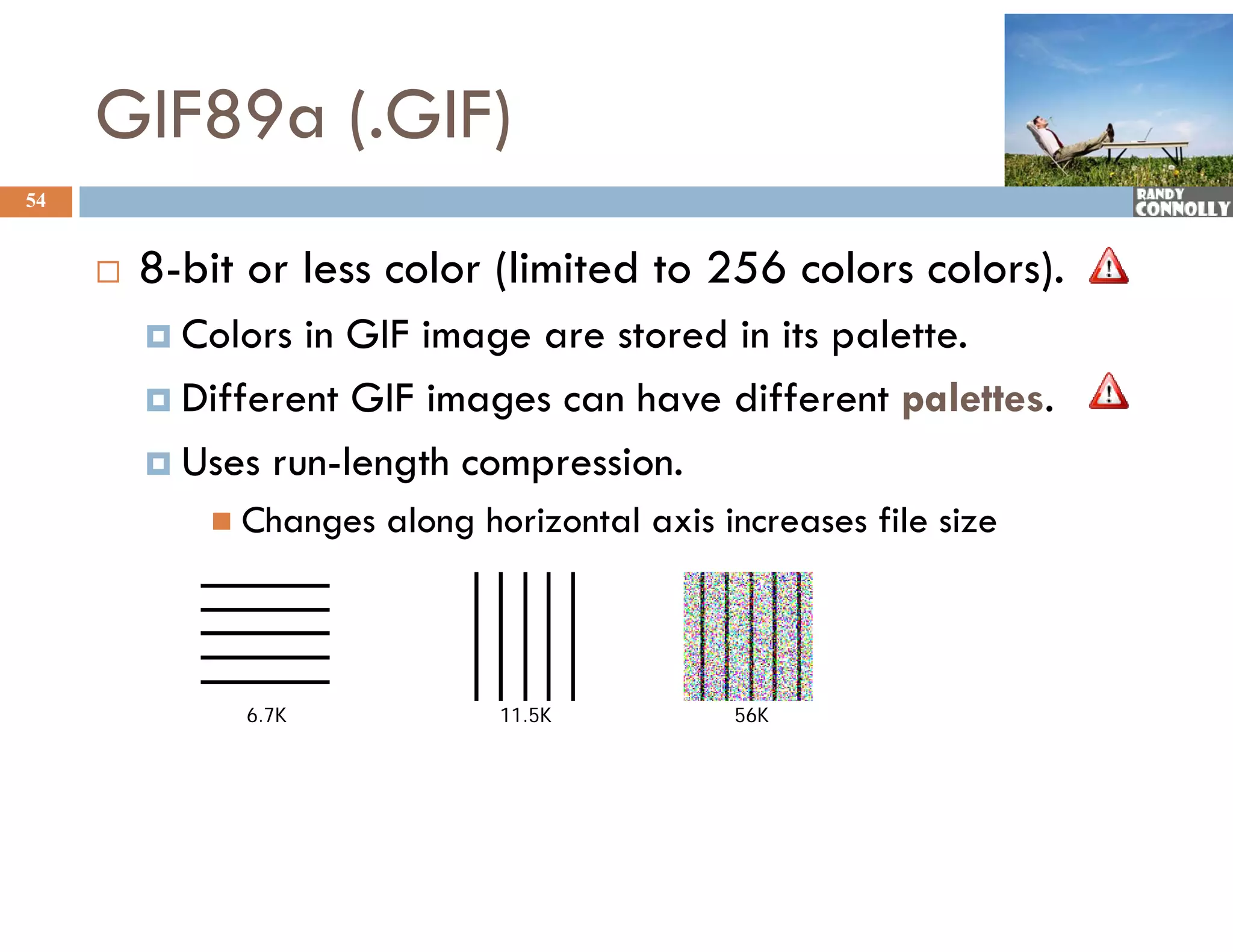 GIF89a (.GIF)

54

RANDY CONNOLLY

8-bit or less color (limited to 256 colors colors).

Colors in GIF image are stored in its palette.

Different GIF images can have different palettes.

Uses run-length compression.

Changes along horizontal axis increases file size

6.7K

11.5K

56K